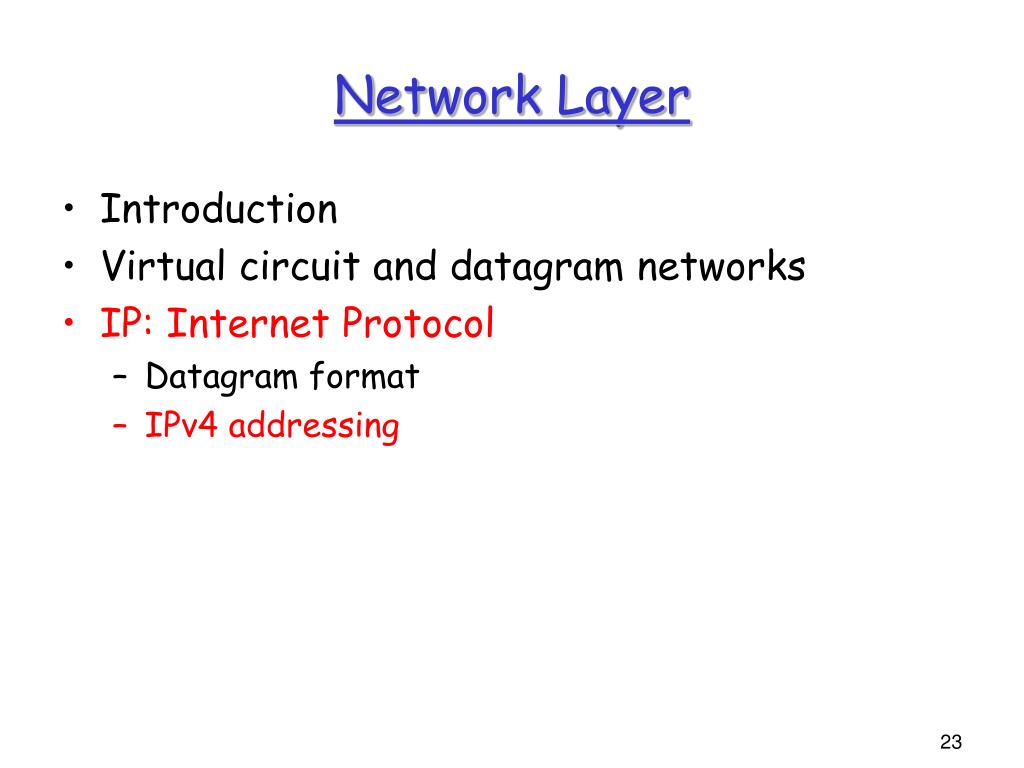 Network Layer

• Introduction
• Virtual circuit and datagram networks
• IP: Internet Protocol
 – Datagram format
 – IPv4 addressing

23